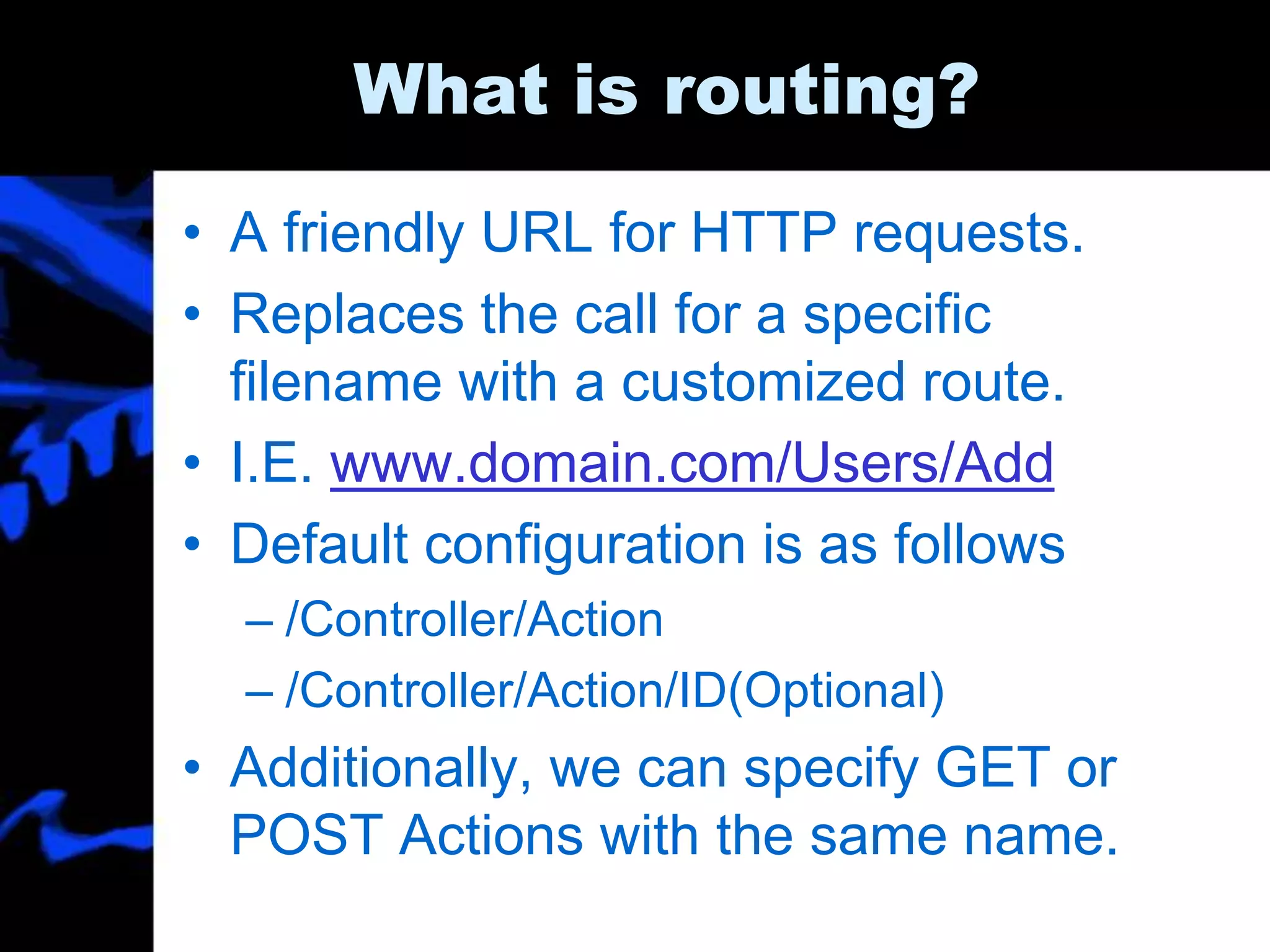 What is routing?

• A friendly URL for HTTP requests.
• Replaces the call for a specific filename with a customized route.
• I.E. www.domain.com/Users/Add
• Default configuration is as follows
– /Controller/Action
– /Controller/Action/ID(Optional)
• Additionally, we can specify GET or POST Actions with the same name.